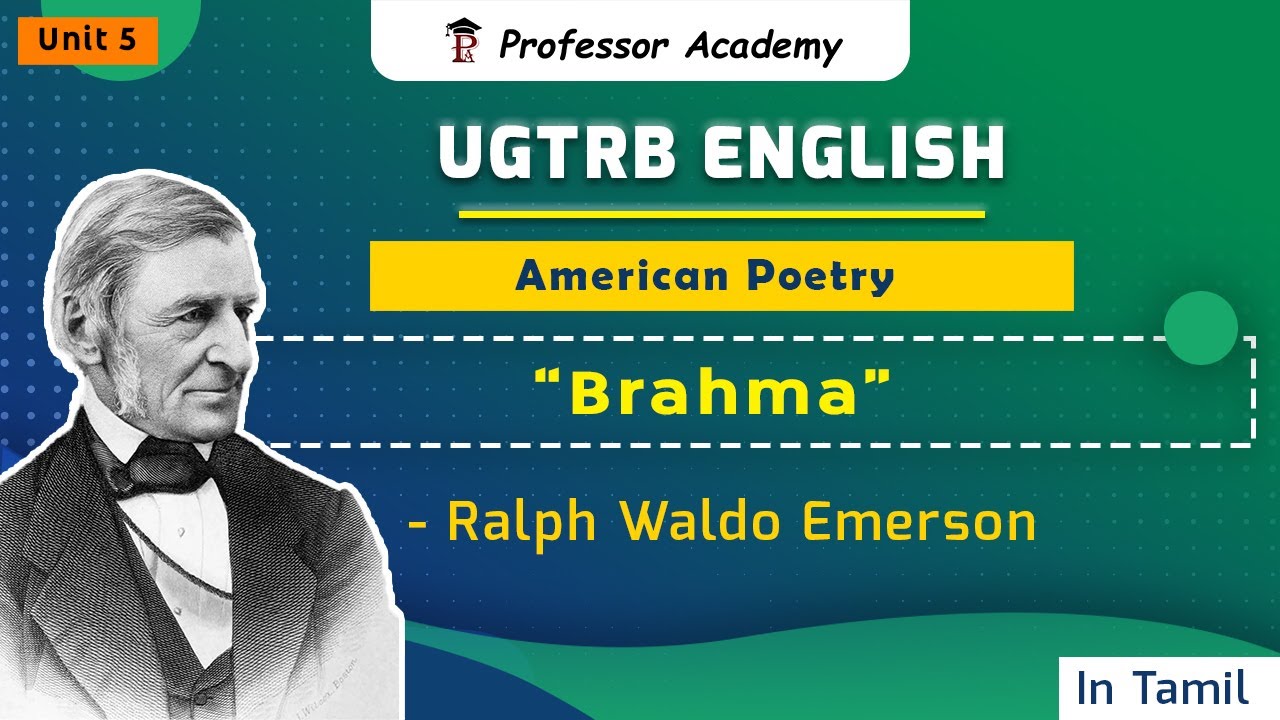 Unit 5

Professor Academy

UGTRB ENGLISH

American Poetry

“Brahma”

- Ralph Waldo Emerson

In Tamil